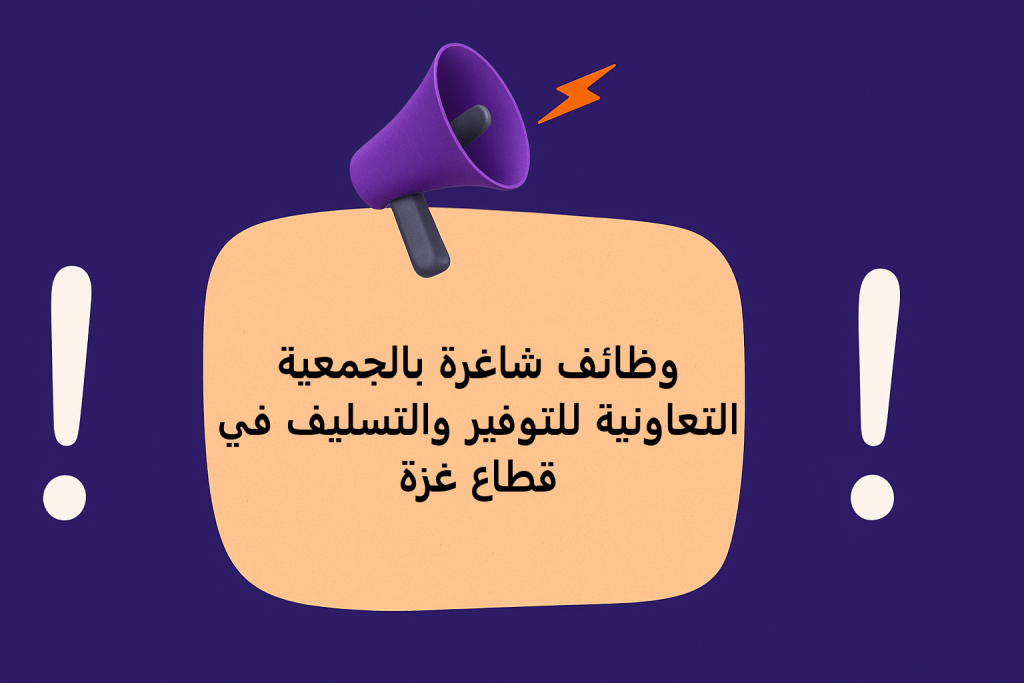 ! وظائف شاغرة بالجمعية التعاونية للتوفير والتسليف في قطاع غزة !